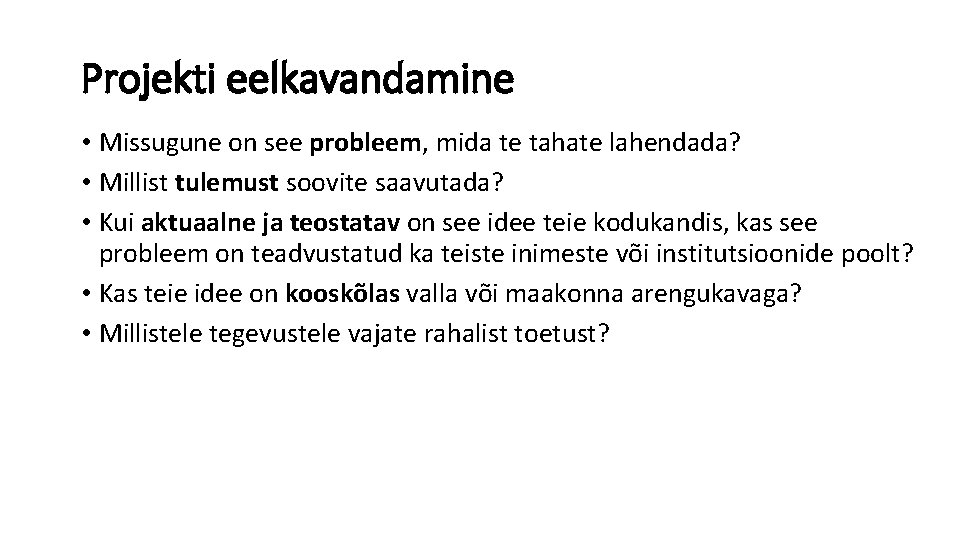 Projekti eelkavandamine

• Missugune on see probleem, mida te tahate lahendada?
• Millist tulemust soovite saavutada?
• Kui aktuaalne ja teostatav on see idee teie kodukandis, kas see probleem on teadvustatud ka teiste inimeste või institutsioonide poolt?
• Kas teie idee on kooskõlas valla või maakonna arengukavaga?
• Millistele tegevustele vajate rahalist toetust?